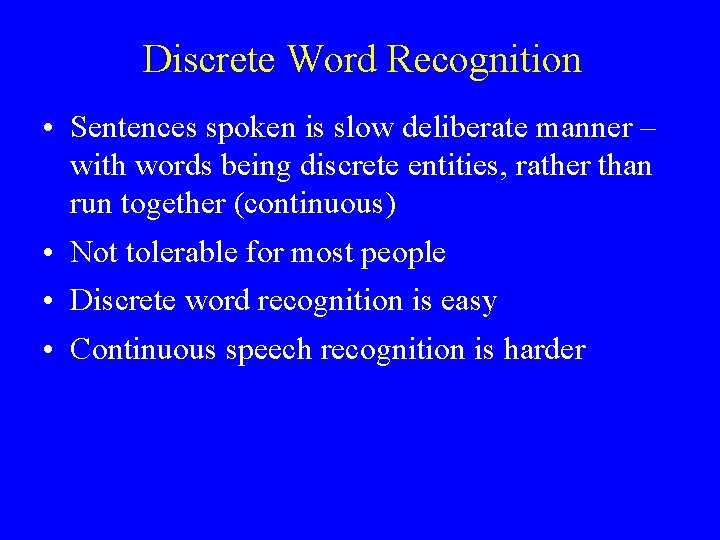 Discrete Word Recognition

• Sentences spoken is slow deliberate manner – with words being discrete entities, rather than run together (continuous)

• Not tolerable for most people

• Discrete word recognition is easy

• Continuous speech recognition is harder